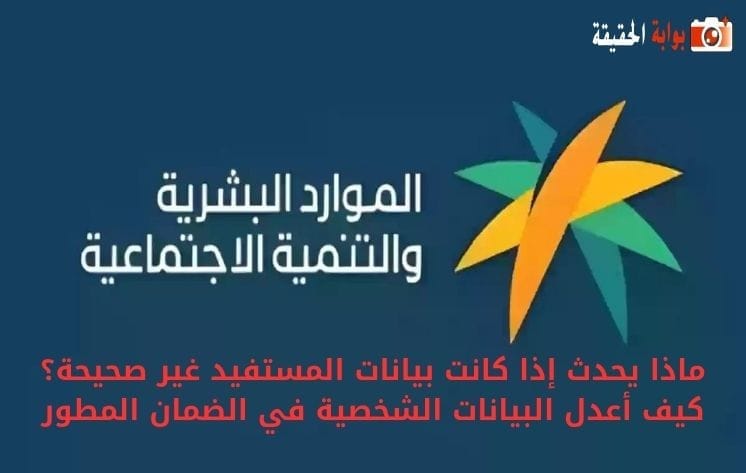 بوابة الحقيقة

الموارد البشرية
والتنمية الاجتماعية

ماذا يحدث إذا كانت بيانات المستفيد غير صحيحة؟
كيف أعدل البيانات الشخصية في الضمان المطور